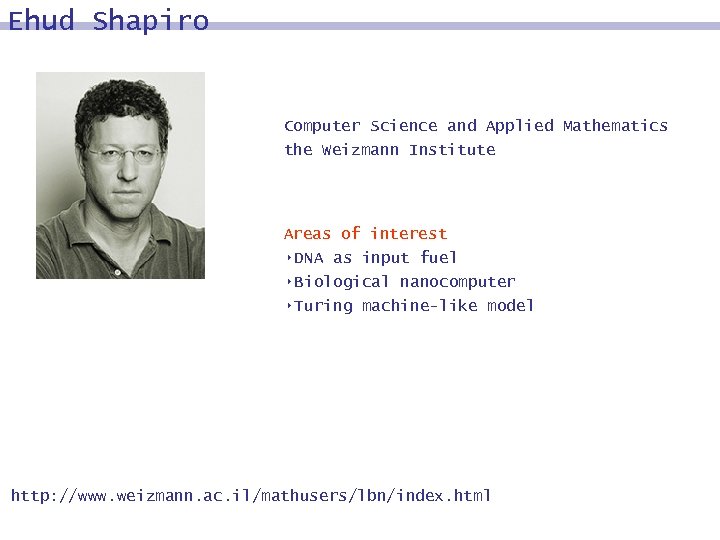 Ehud Shapiro

Computer Science and Applied Mathematics
the Weizmann Institute

Areas of interest
‣DNA as input fuel
‣Biological nanocomputer
‣Turing machine-like model

http://www.weizmann.ac.il/mathusers/lbn/index.html